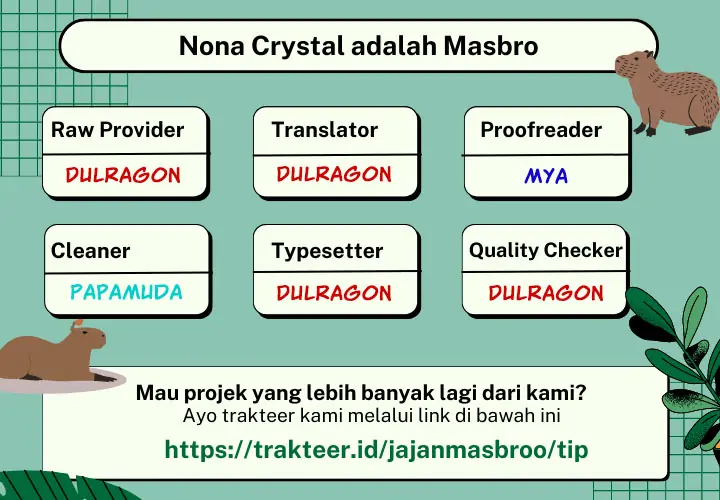 Nona Crystal adalah Masbro

Raw Provider
DULRAGON

Translator
DULRAGON

Proofreader
MYA

Cleaner
PAPAMUDA

Typesetter
DULRAGON

Quality Checker
DULRAGON

Mau projek yang lebih banyak lagi dari kami?
Ayo trakteer kami melalui link di bawah ini
https://trakteer.id/jajanmasbroo/tip